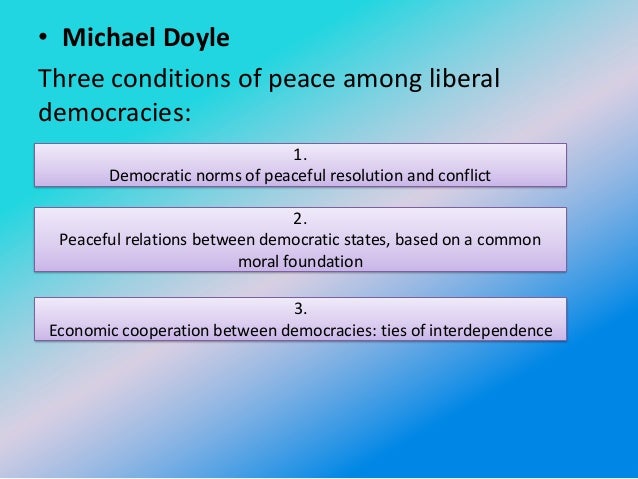 • Michael Doyle

Three conditions of peace among liberal democracies:

1.
Democratic norms of peaceful resolution and conflict

2.
Peaceful relations between democratic states, based on a common moral foundation

3.
Economic cooperation between democracies: ties of interdependence